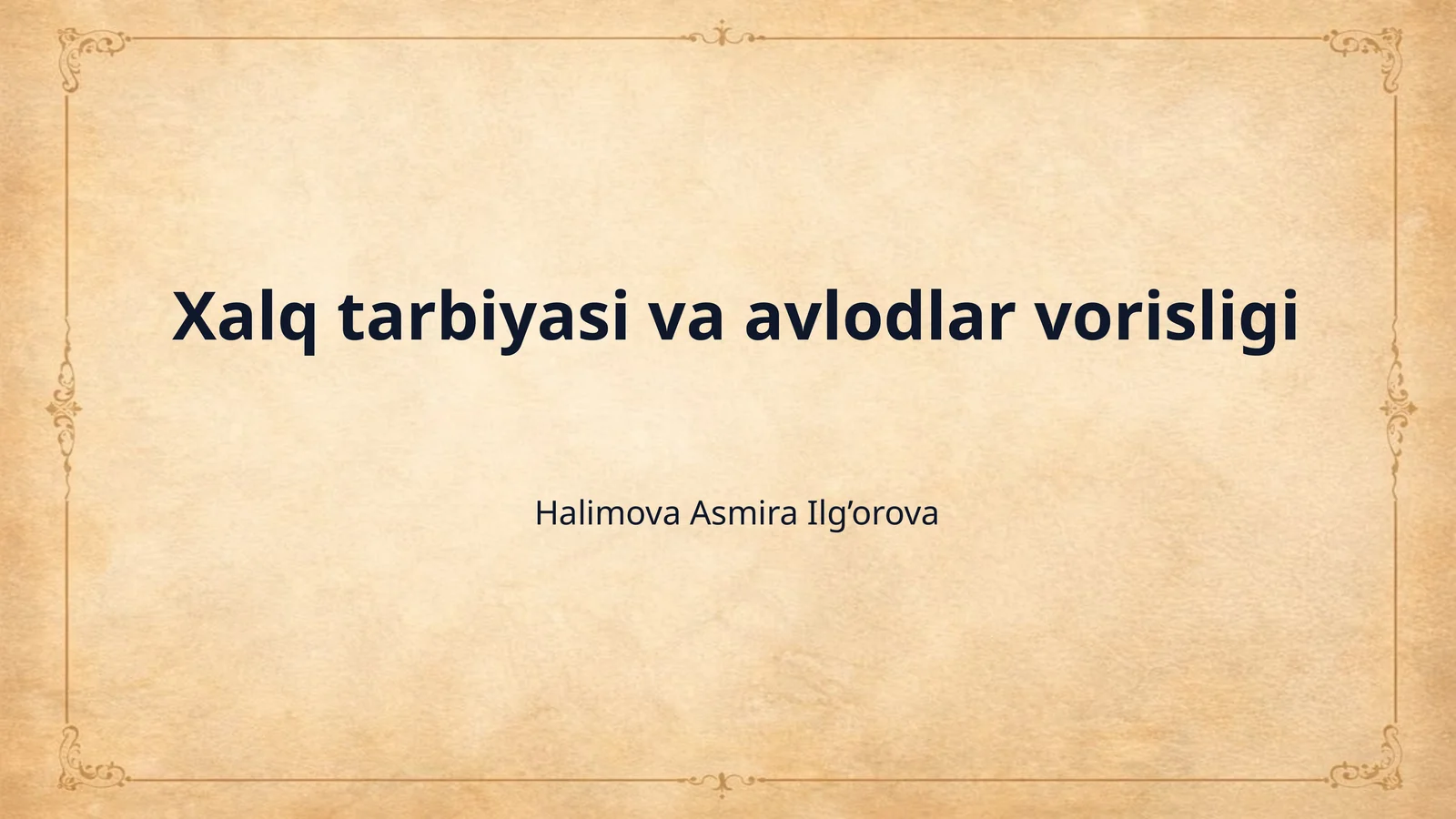 Xalq tarbiyasi va avlodlar vorisligi

Halimova Asmira Ilg’orova